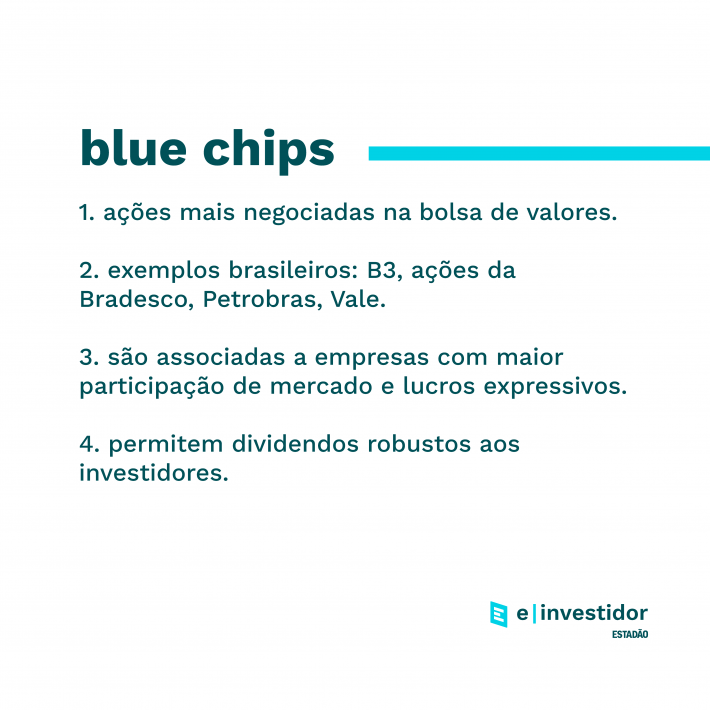 blue chips

1. ações mais negociadas na bolsa de valores.

2. exemplos brasileiros: B3, ações da Bradesco, Petrobras, Vale.

3. são associadas a empresas com maior participação de mercado e lucros expressivos.

4. permitem dividendos robustos aos investidores.

e|investidor
ESTADÃO